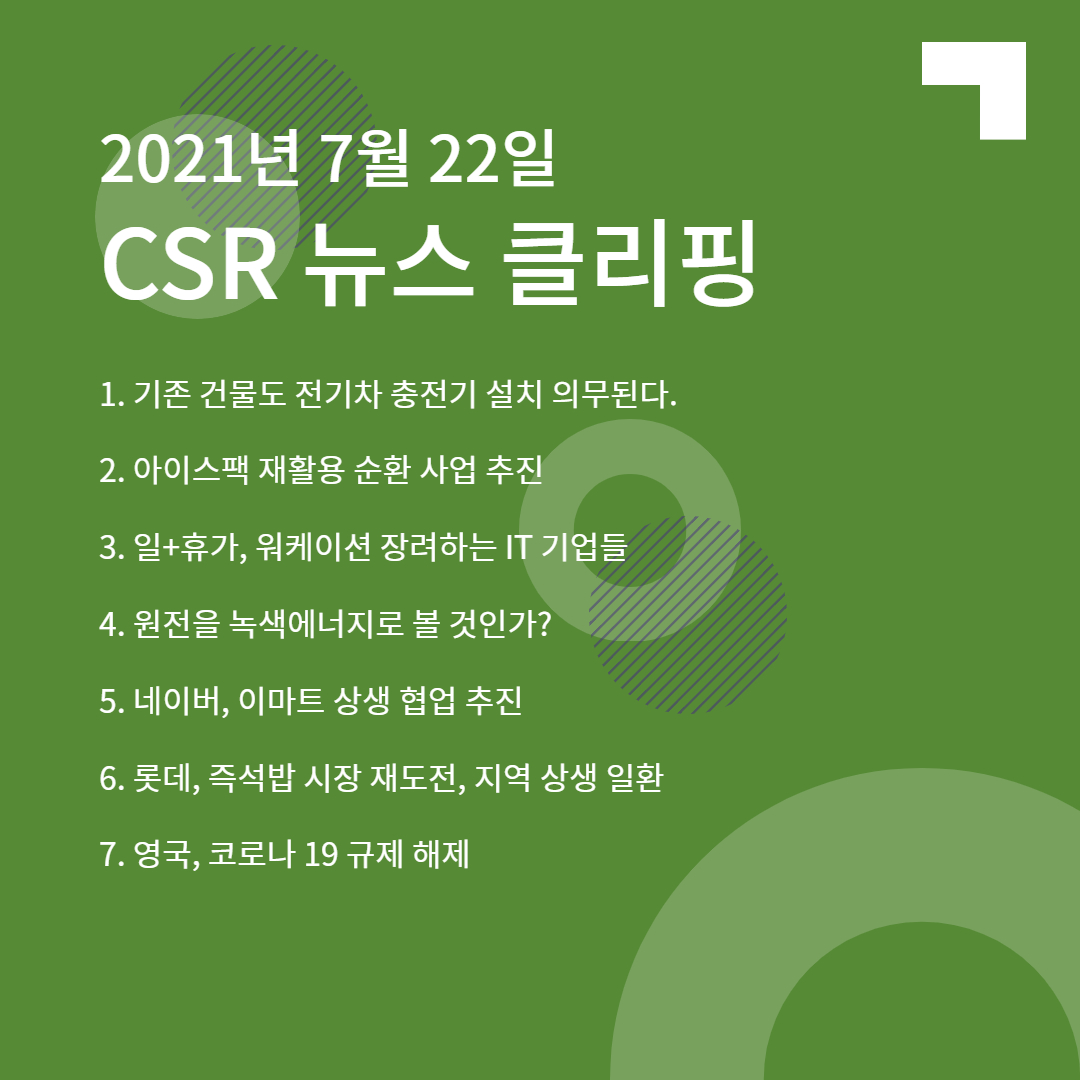 2021년 7월 22일
CSR 뉴스 클리핑

1. 기존 건물도 전기차 충전기 설치 의무된다.

2. 아이스팩 재활용 순환 사업 추진

3. 일+휴가, 워케이션 장려하는 IT 기업들

4. 원전을 녹색에너지로 볼 것인가?

5. 네이버, 이마트 상생 협업 추진

6. 롯데, 즉석밥 시장 재도전, 지역 상생 일환

7. 영국, 코로나 19 규제 해제